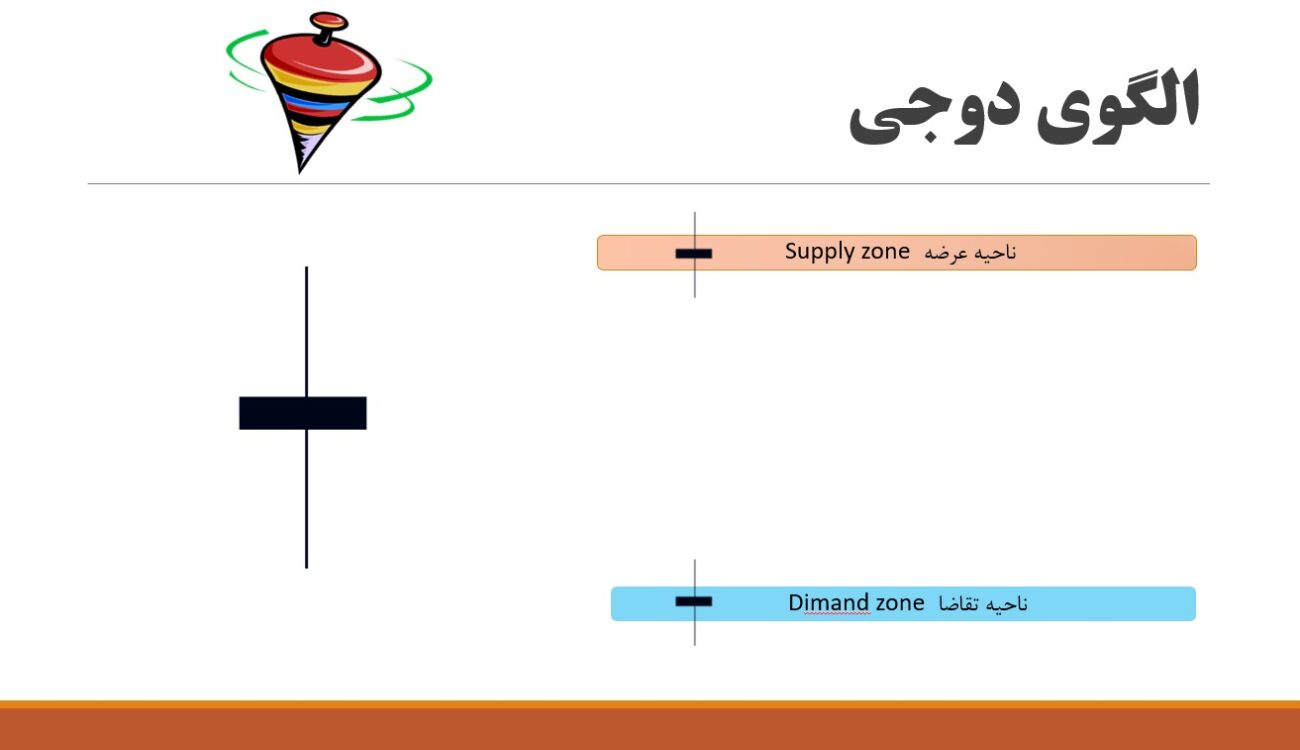 الگوی دوجی

ناحیه عرضه Supply zone

ناحیه تقاضا Dimand zone